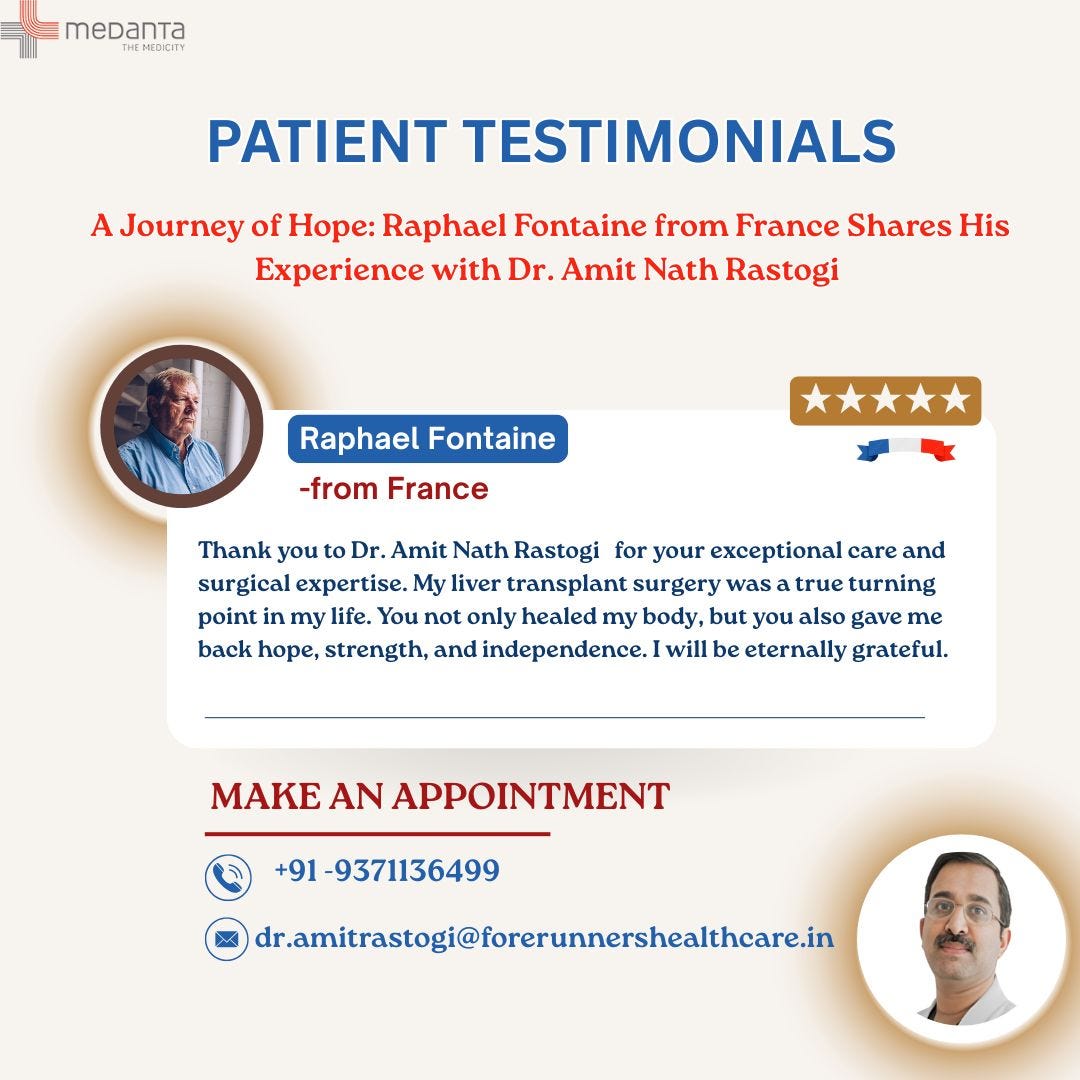 medanta
THE MEDICITY

PATIENT TESTIMONIALS

A Journey of Hope: Raphael Fontaine from France Shares His Experience with Dr. Amit Nath Rastogi

★★★★★

Raphael Fontaine

-from France

Thank you to Dr. Amit Nath Rastogi for your exceptional care and surgical expertise. My liver transplant surgery was a true turning point in my life. You not only healed my body, but you also gave me back hope, strength, and independence. I will be eternally grateful.

MAKE AN APPOINTMENT

+91 -9371136499

dr.amitrastogi@forerunnershealthcare.in